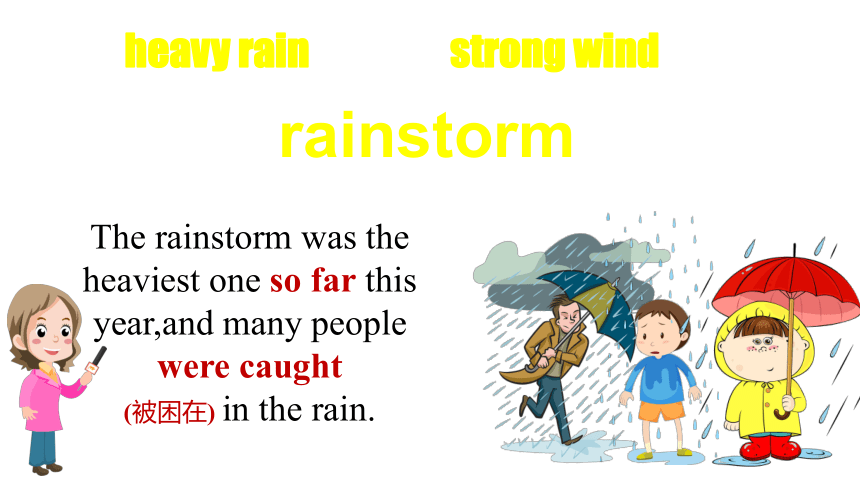 heavy rain strong wind

rainstorm

The rainstorm was the heaviest one so far this year,and many people were caught (被困在) in the rain.